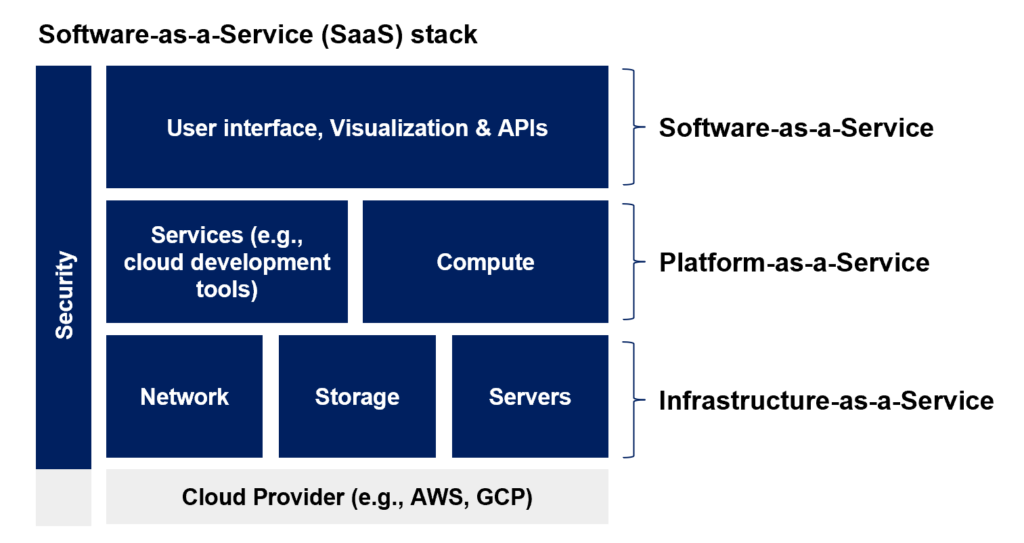 Software-as-a-Service (SaaS) stack

Security

User interface, Visualization & APIs

Software-as-a-Service

Services (e.g., cloud development tools)

Compute

Platform-as-a-Service

Network

Storage

Servers

Infrastructure-as-a-Service

Cloud Provider (e.g., AWS, GCP)